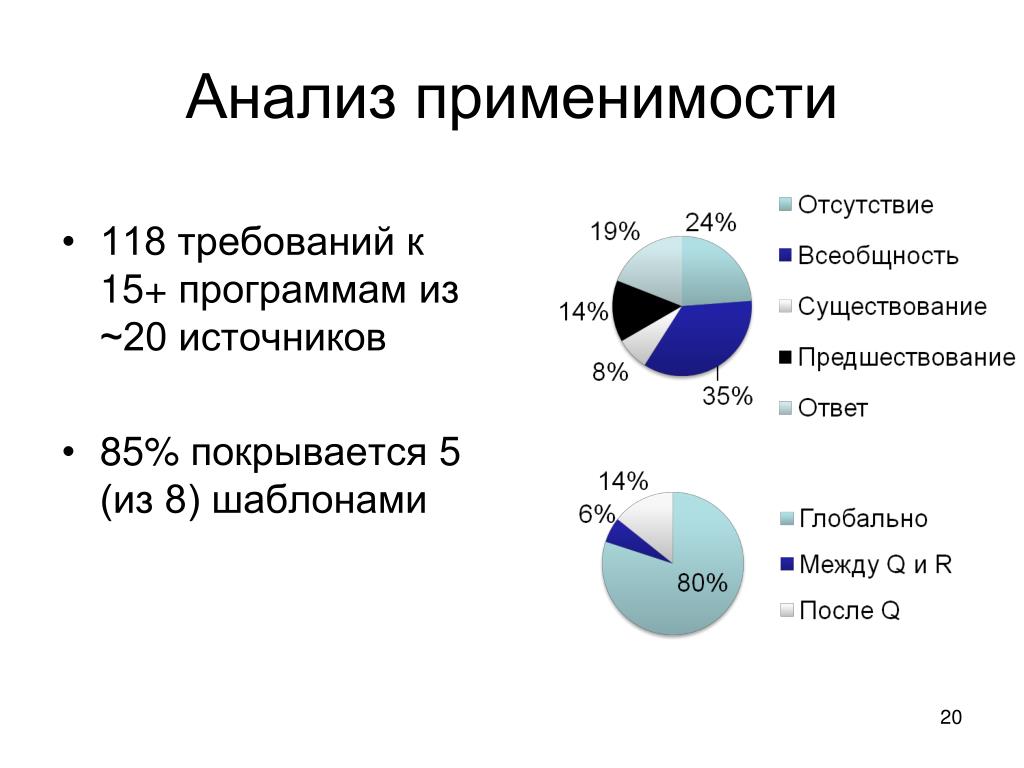 Анализ применимости

• 118 требований к 15+ программам из ~20 источников

• 85% покрывается 5 (из 8) шаблонами

19%
24%
14%
8%
35%

Отсутствие
Всеобщность
Существование
Предшествование
Ответ

14%
6%
80%

Глобально
Между Q и R
После Q

20